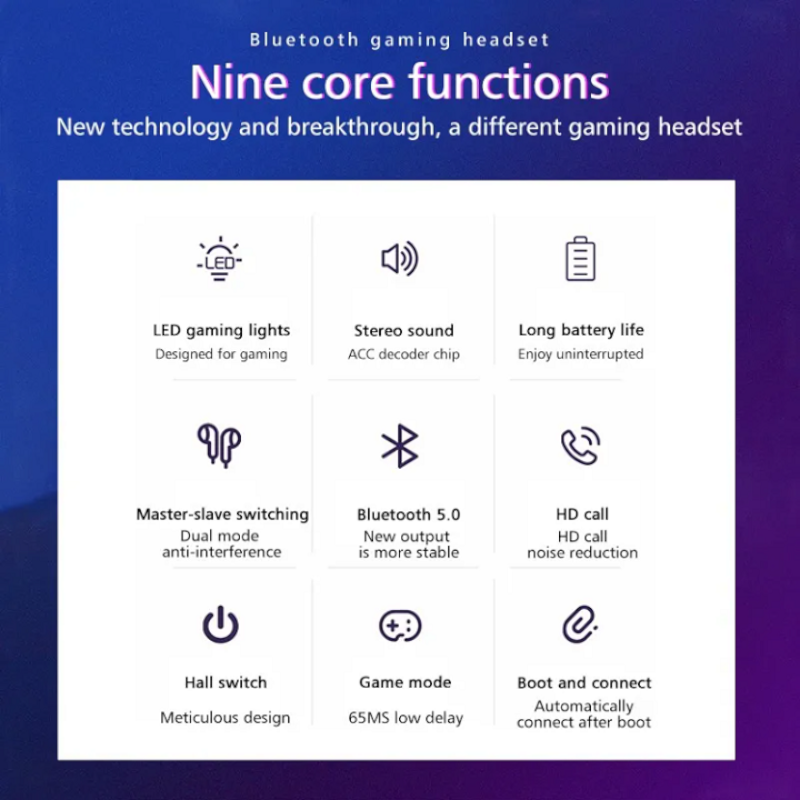 Bluetooth gaming headset

Nine core functions

New technology and breakthrough, a different gaming headset

LED

LED gaming lights
Designed for gaming

Stereo sound
ACC decoder chip

Long battery life
Enjoy uninterrupted

Master-slave switching
Dual mode anti-interference

Bluetooth 5.0
New output is more stable

HD call
HD call noise reduction

Hall switch
Meticulous design

Game mode
65MS low delay

Boot and connect
Automatically connect after boot